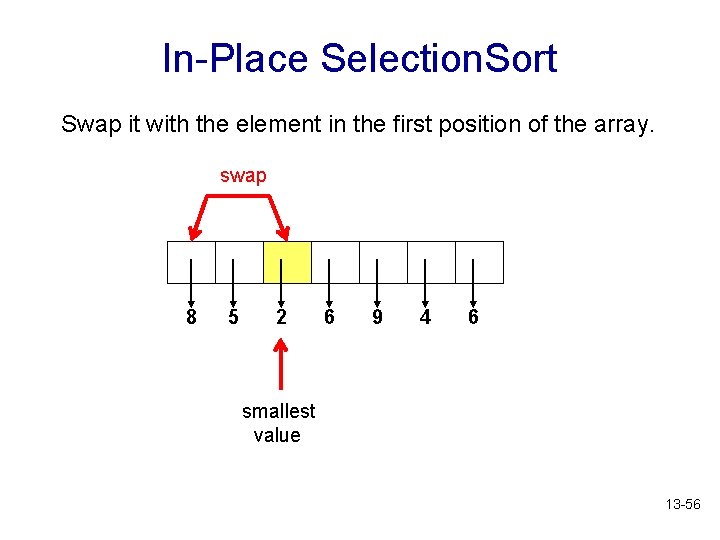 In-Place SelectionSort

Swap it with the element in the first position of the array.

swap

8 5 2 6 9 4 6

smallest
value

13-56